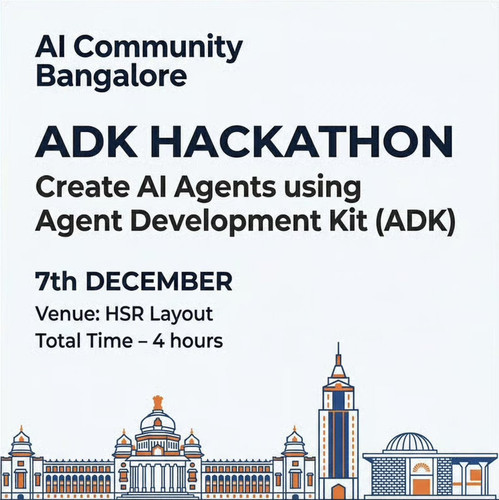 AI Community Bangalore

ADK HACKATHON

Create AI Agents using Agent Development Kit (ADK)

7th DECEMBER

Venue: HSR Layout

Total Time – 4 hours